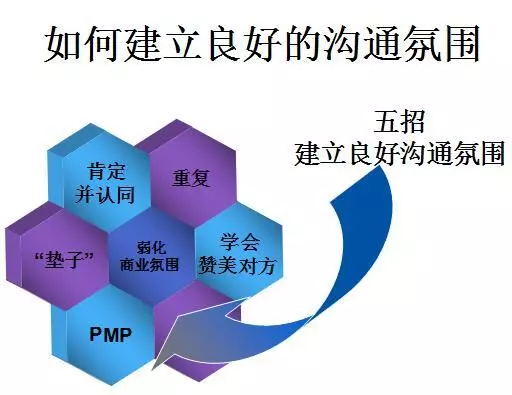 如何建立良好的沟通氛围

五招
建立良好沟通氛围

肯定
并认同

重复

“垫子”

弱化
商业氛围

学会
赞美对方

PMP